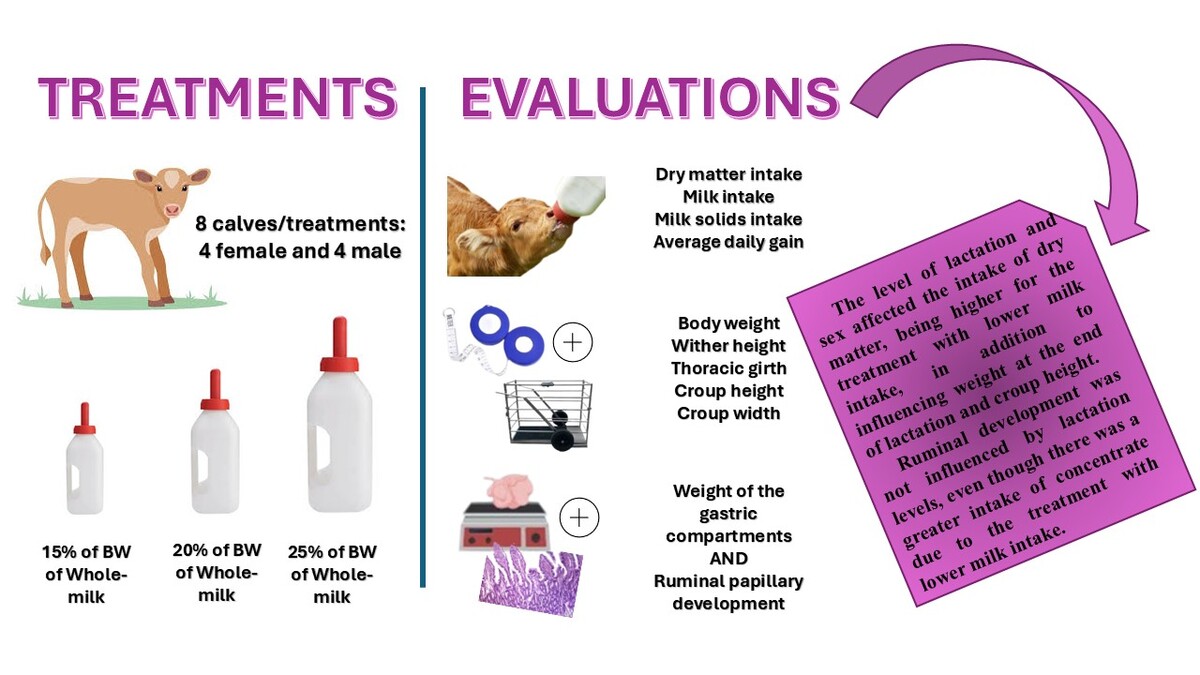 TREATMENTS

8 calves/treatments: 4 female and 4 male

15% of BW of Whole-milk

20% of BW of Whole-milk

25% of BW of Whole-milk

EVALUATIONS

Dry matter intake
Milk intake
Milk solids intake
Average daily gain

Body weight
Wither height
Thoracic girth
Croup height
Croup width

Weight of the gastric compartments
AND
Ruminal papillary development

The level of lactation and sex affected the intake of dry matter, being higher for the treatment with lower milk intake, in addition to influencing weight at the end of lactation and croup height. Ruminal development was not influenced by lactation levels, even though there was a greater intake of concentrate due to the treatment with lower milk intake.